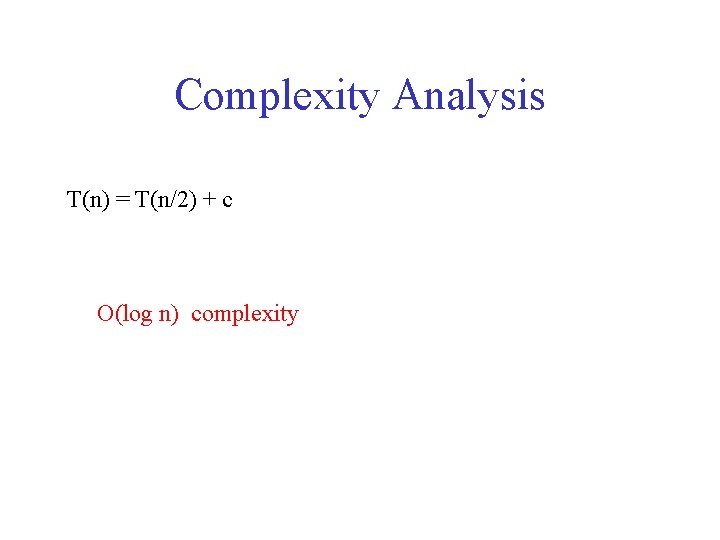 Complexity Analysis

$T(n) = T(n/2) + c$

$O(\log n)$ complexity